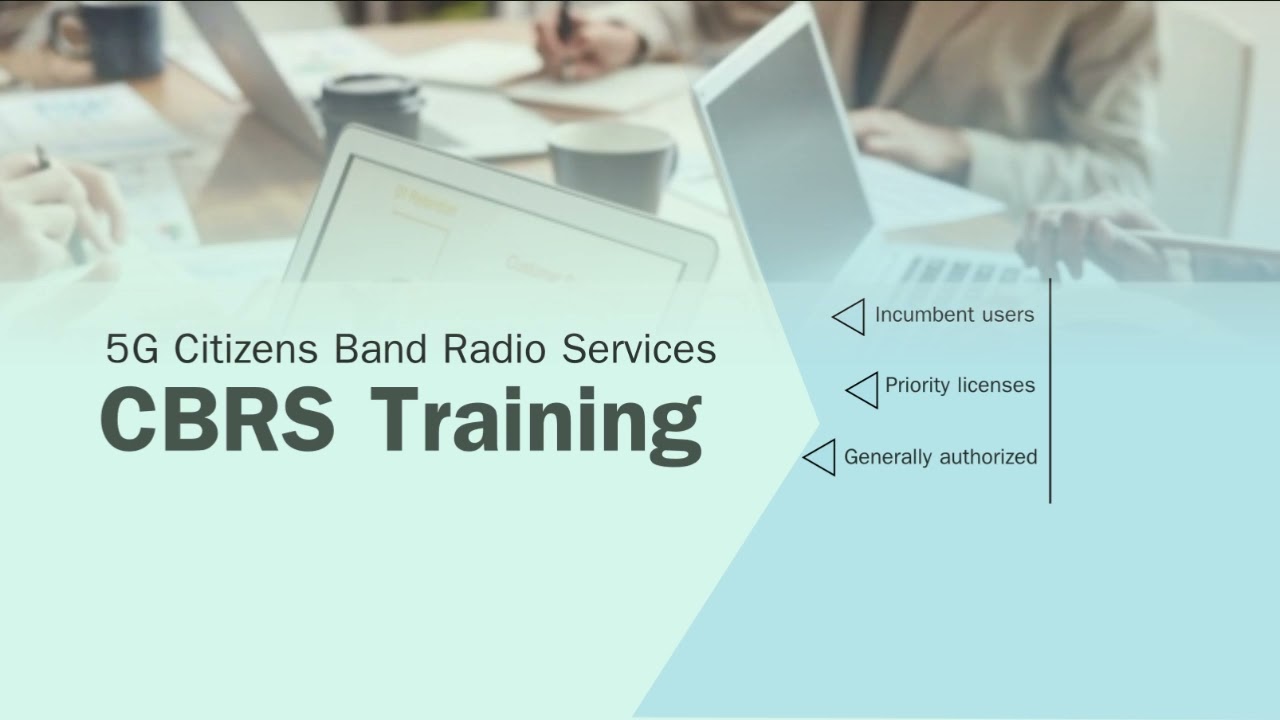 5G Citizens Band Radio Services
CBRS Training

Incumbent users

Priority licenses

Generally authorized